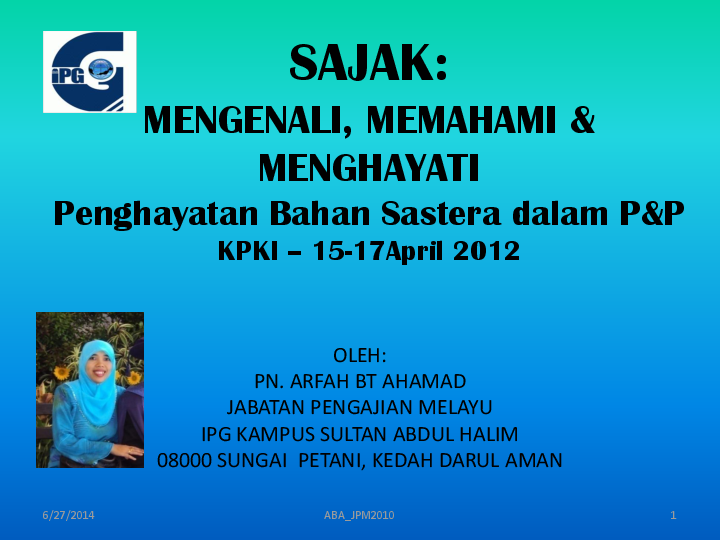 iPG

SAJAK:
MENGENALI, MEMAHAMI & MENGHAYATI
Penghayatan Bahan Sastera dalam P&P
KPKI – 15-17April 2012

OLEH:
PN. ARFAH BT AHAMAD
JABATAN PENGAJIAN MELAYU
IPG KAMPUS SULTAN ABDUL HALIM
08000 SUNGAI PETANI, KEDAH DARUL AMAN

6/27/2014 ABA_JPM2010 1